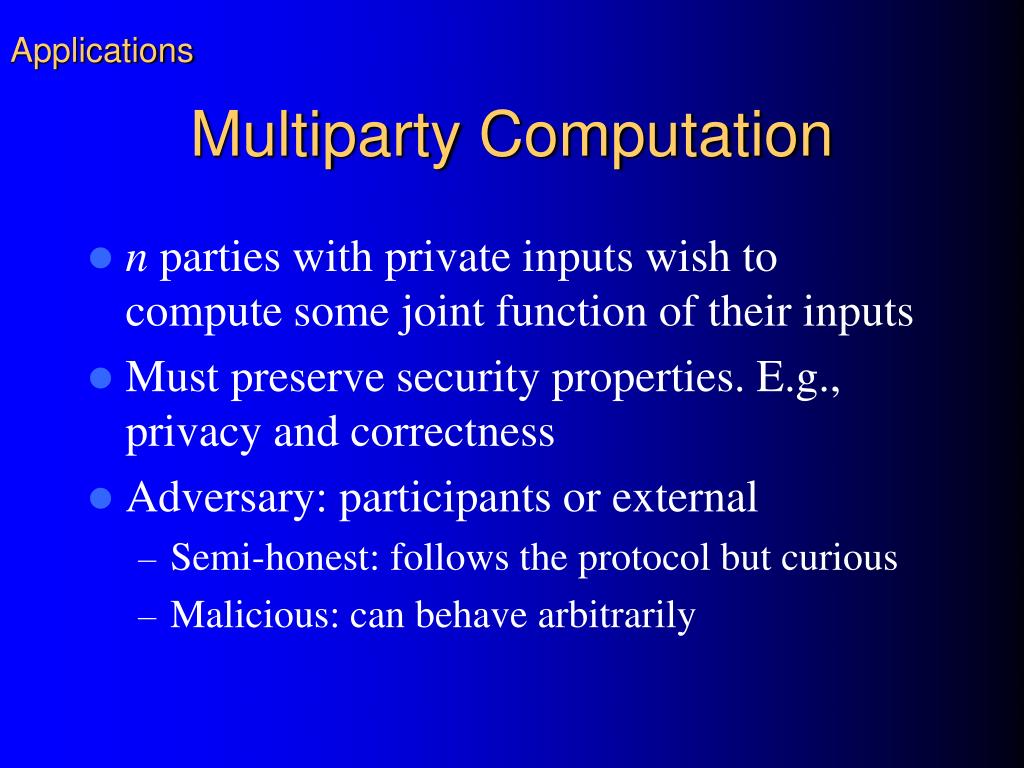 Applications

Multiparty Computation

- $n$ parties with private inputs wish to compute some joint function of their inputs
- Must preserve security properties. E.g., privacy and correctness
- Adversary: participants or external
  – Semi-honest: follows the protocol but curious
  – Malicious: can behave arbitrarily